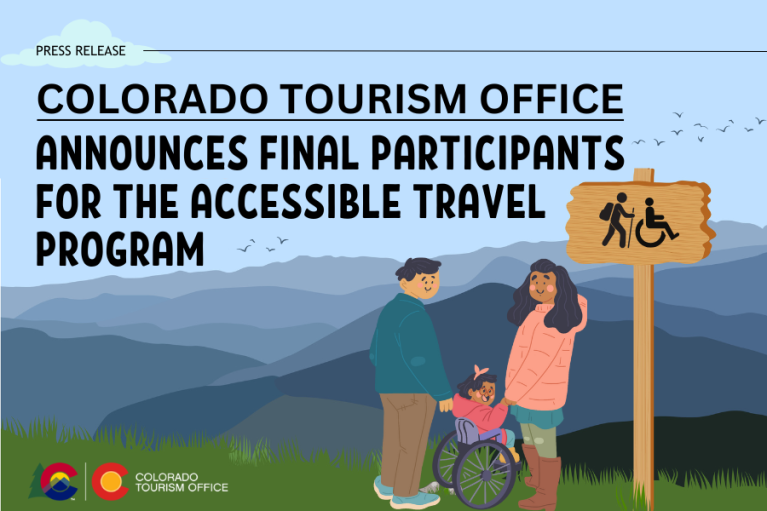 PRESS RELEASE

COLORADO TOURISM OFFICE

ANNOUNCES FINAL PARTICIPANTS FOR THE ACCESSIBLE TRAVEL PROGRAM

COLORADO TOURISM OFFICE